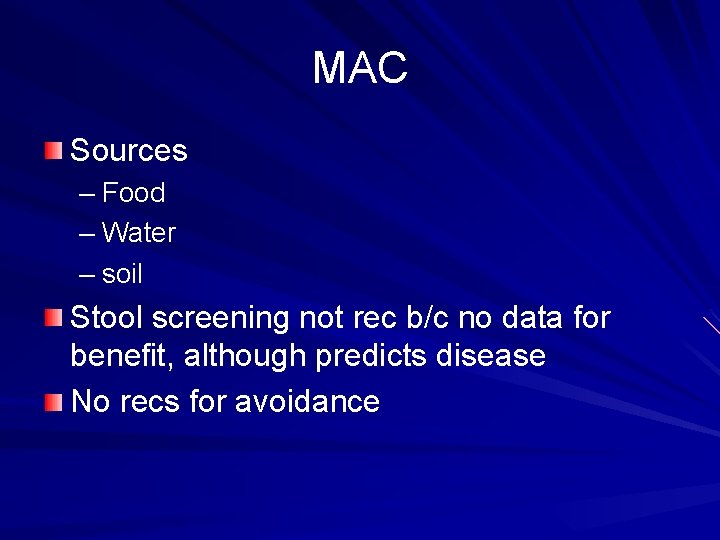 MAC

Sources
– Food
– Water
– soil

Stool screening not rec b/c no data for benefit, although predicts disease

No recs for avoidance